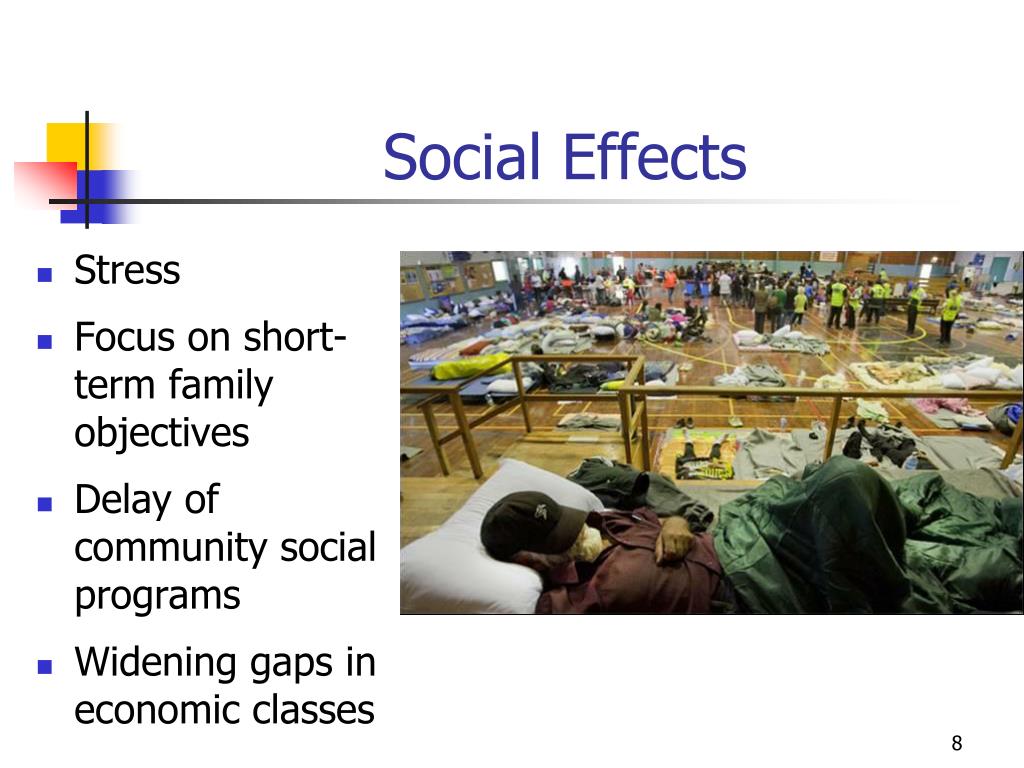 Social Effects

- Stress
- Focus on short-term family objectives
- Delay of community social programs
- Widening gaps in economic classes

8